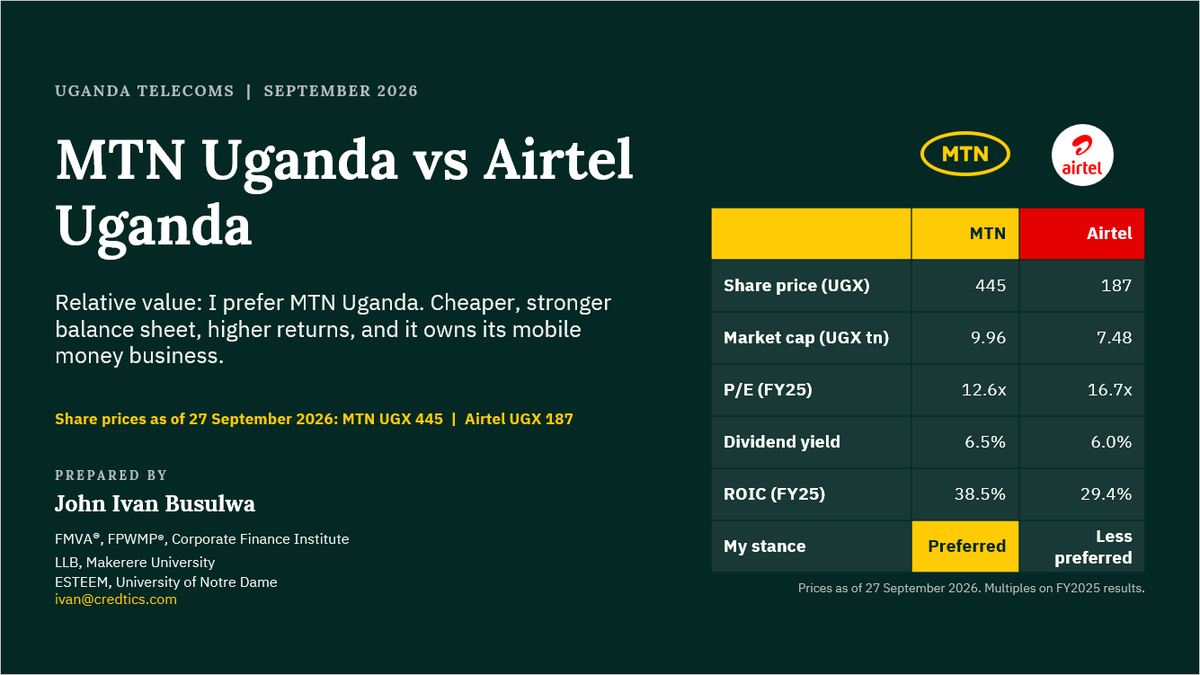 UGANDA TELECOMS | SEPTEMBER 2026

MTN Uganda vs Airtel Uganda

Relative value: I prefer MTN Uganda. Cheaper, stronger balance sheet, higher returns, and it owns its mobile money business.

Share prices as of 27 September 2026: MTN UGX 445 | Airtel UGX 187

PREPARED BY

John Ivan Busulwa

FMVA®, FPWMP®, Corporate Finance Institute
LLB, Makerere University
ESTEEM, University of Notre Dame
ivan@credtics.com

MTN

airtel

| | MTN | Airtel |
|---|---|---|
| Share price (UGX) | 445 | 187 |
| Market cap (UGX tn) | 9.96 | 7.48 |
| P/E (FY25) | 12.6x | 16.7x |
| Dividend yield | 6.5% | 6.0% |
| ROIC (FY25) | 38.5% | 29.4% |
| My stance | Preferred | Less preferred |

Prices as of 27 September 2026. Multiples on FY2025 results.